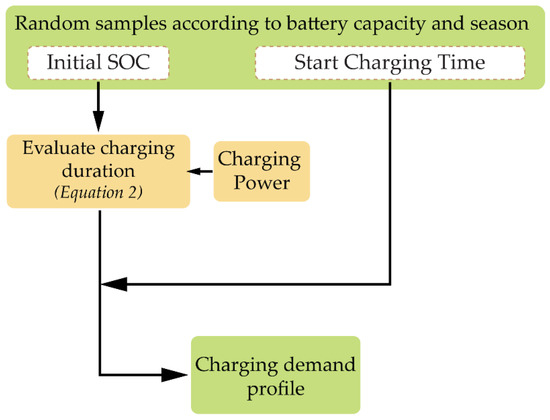 Random samples according to battery capacity and season

Initial SOC

Start Charging Time

Evaluate charging duration
(Equation 2)

Charging Power

Charging demand profile